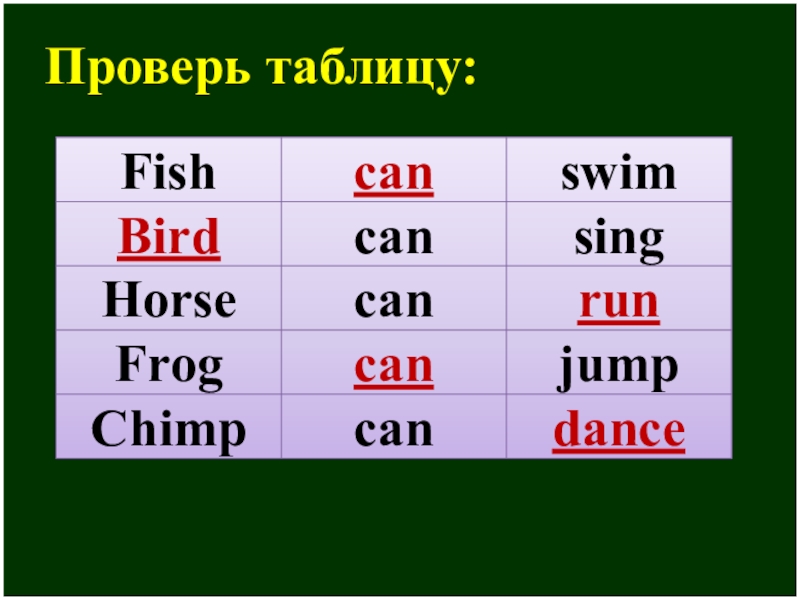 Проверь таблицу:

| Fish | can | swim |
|---|---|---|
| Bird | can | sing |
| Horse | can | run |
| Frog | can | jump |
| Chimp | can | dance |